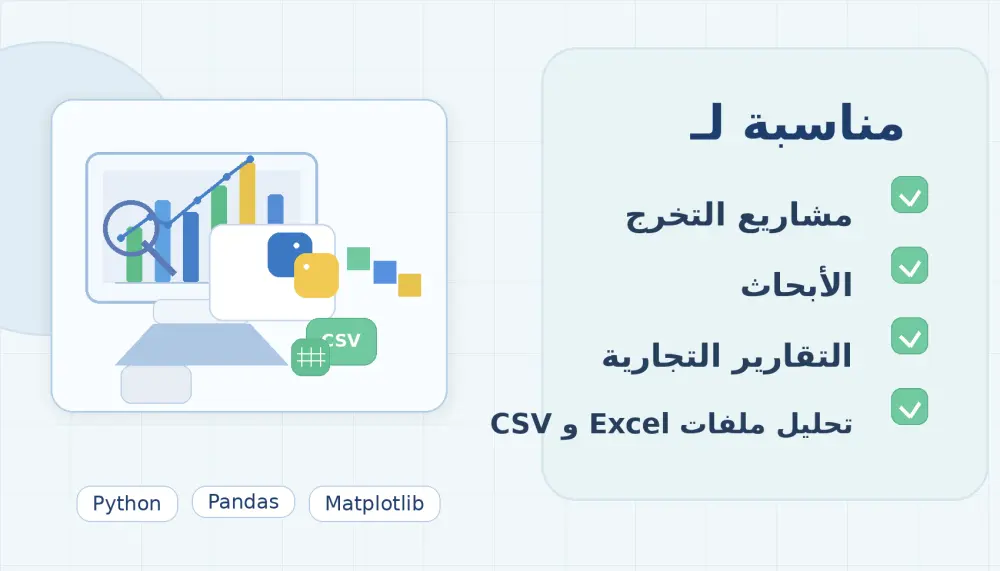 مناسبة لـ

مشاريع التخرج

الأبحاث

التقارير التجارية

تحليل ملفات Excel و CSV

CSV

Python

Pandas

Matplotlib